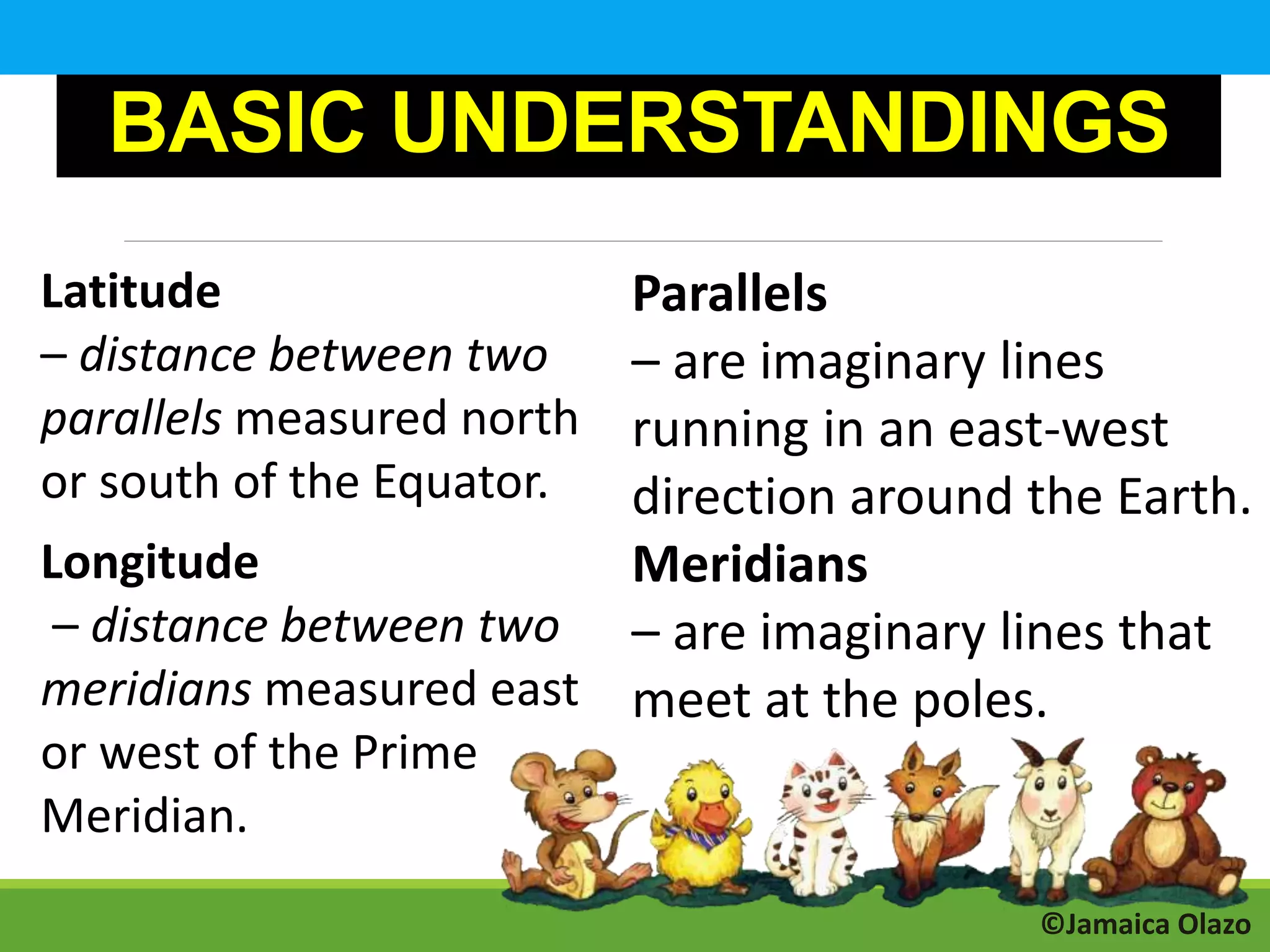 BASIC UNDERSTANDINGS

Latitude
– distance between two parallels measured north or south of the Equator.

Longitude
– distance between two meridians measured east or west of the Prime Meridian.

Parallels
– are imaginary lines running in an east-west direction around the Earth.

Meridians
– are imaginary lines that meet at the poles.

©Jamaica Olazo